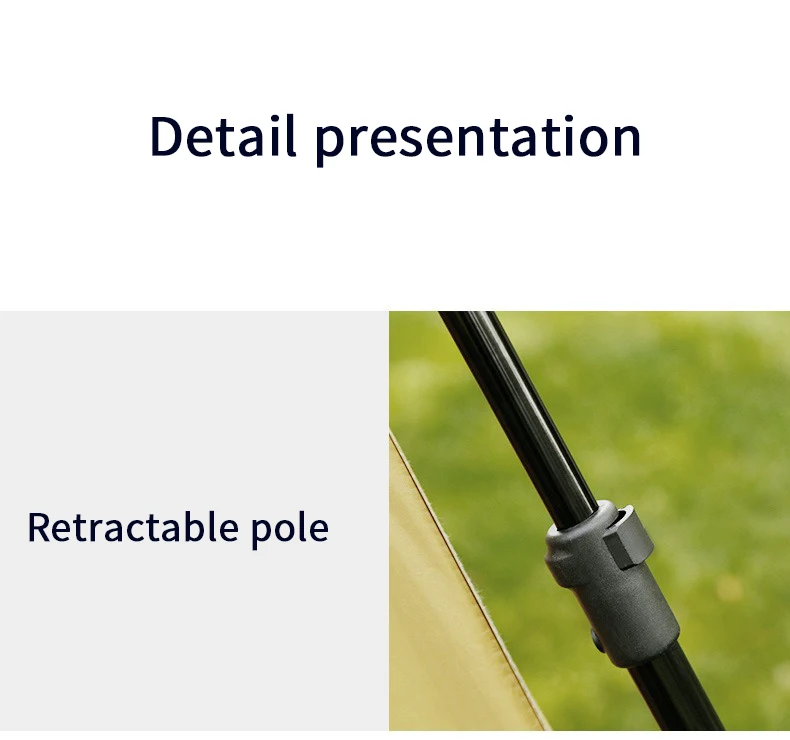 Detail presentation

Retractable pole